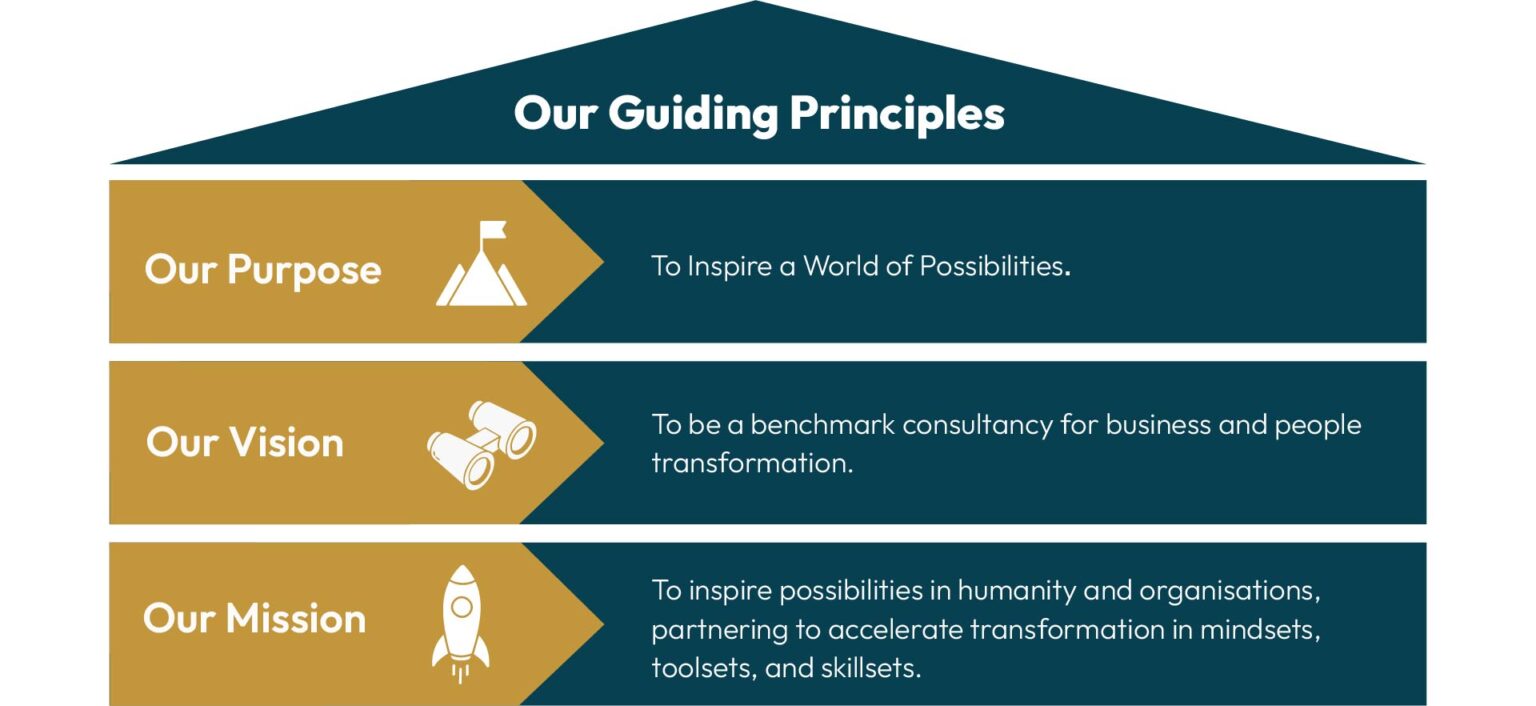 Our Guiding Principles

Our Purpose

To Inspire a World of Possibilities.

Our Vision

To be a benchmark consultancy for business and people transformation.

Our Mission

To inspire possibilities in humanity and organisations, partnering to accelerate transformation in mindsets, toolsets, and skillsets.